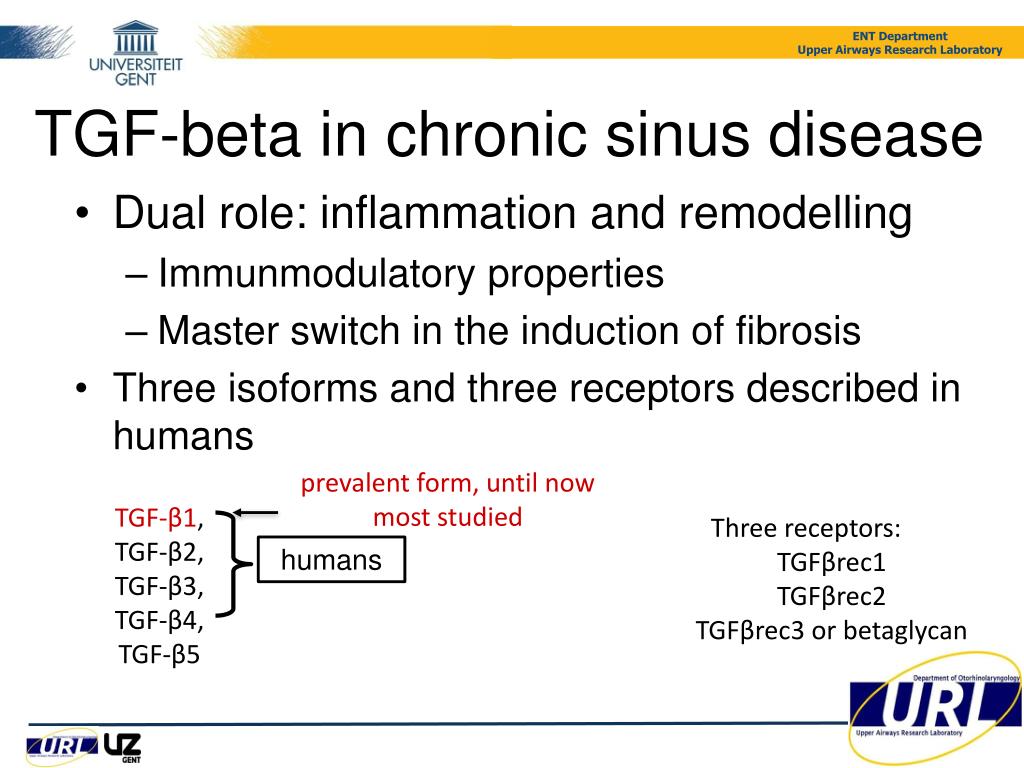 UNIVERSITEIT GENT

ENT Department
Upper Airways Research Laboratory

TGF-beta in chronic sinus disease

• Dual role: inflammation and remodelling
– Immunmodulatory properties
– Master switch in the induction of fibrosis
• Three isoforms and three receptors described in humans

prevalent form, until now most studied

TGF-β1,
TGF-β2,
TGF-β3,
TGF-β4,
TGF-β5

humans

Three receptors:
TGFβrec1
TGFβrec2
TGFβrec3 or betaglycan

Department of Otorhinolaryngology
URL
Upper Airways Research Laboratory

URL UZ GENT